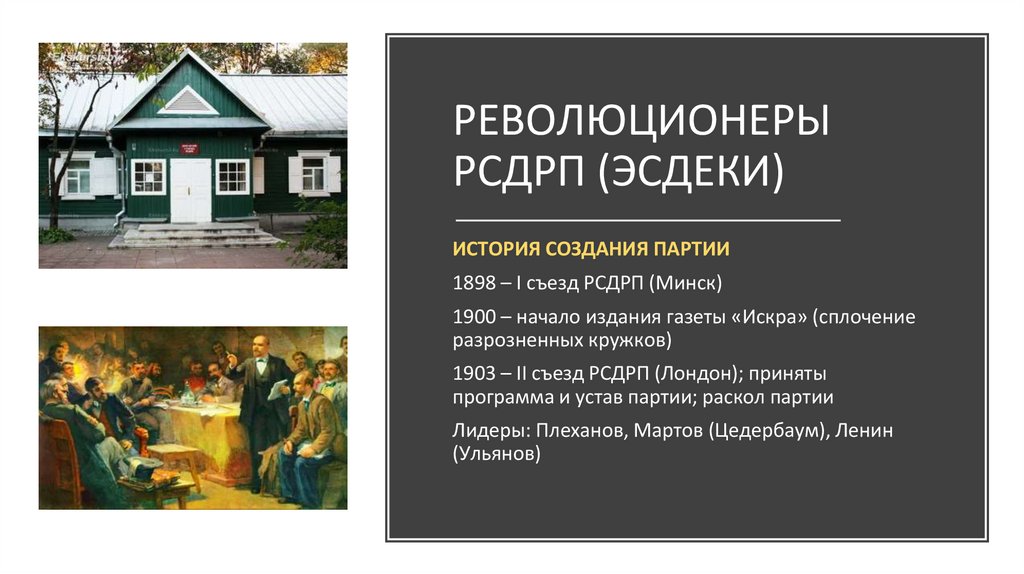 РЕВОЛЮЦИОНЕРЫ РСДРП (ЭСДЕКИ)

ИСТОРИЯ СОЗДАНИЯ ПАРТИИ

1898 – I съезд РСДРП (Минск)

1900 – начало издания газеты «Искра» (сплочение разрозненных кружков)

1903 – II съезд РСДРП (Лондон); приняты программа и устав партии; раскол партии

Лидеры: Плеханов, Мартов (Цедербаум), Ленин (Ульянов)